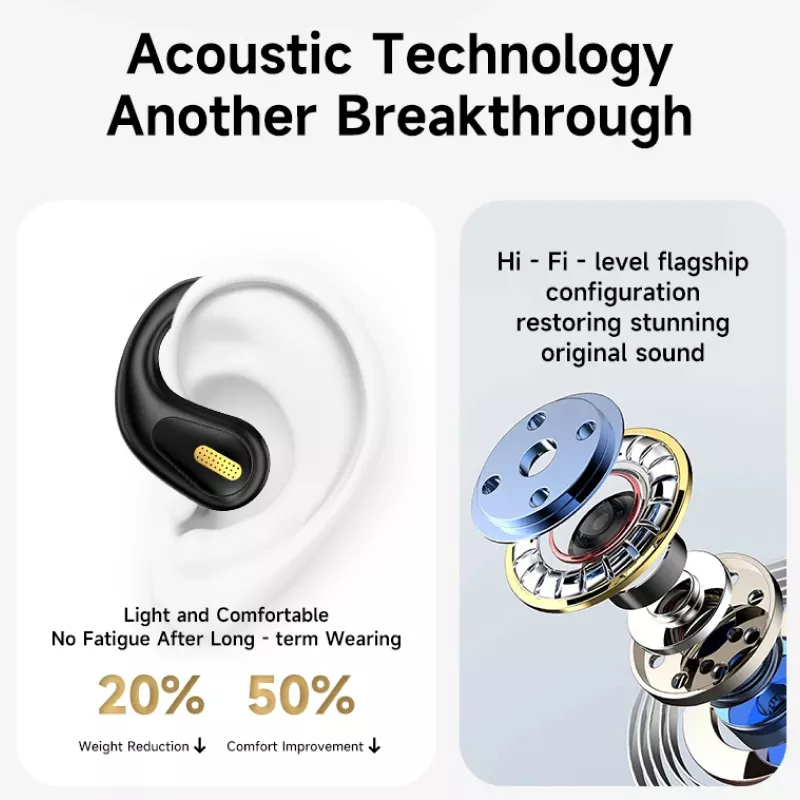 Acoustic Technology
Another Breakthrough

Light and Comfortable
No Fatigue After Long - term Wearing

20% 50%

Weight Reduction ↓ Comfort Improvement ↓

Hi - Fi - level flagship configuration restoring stunning original sound